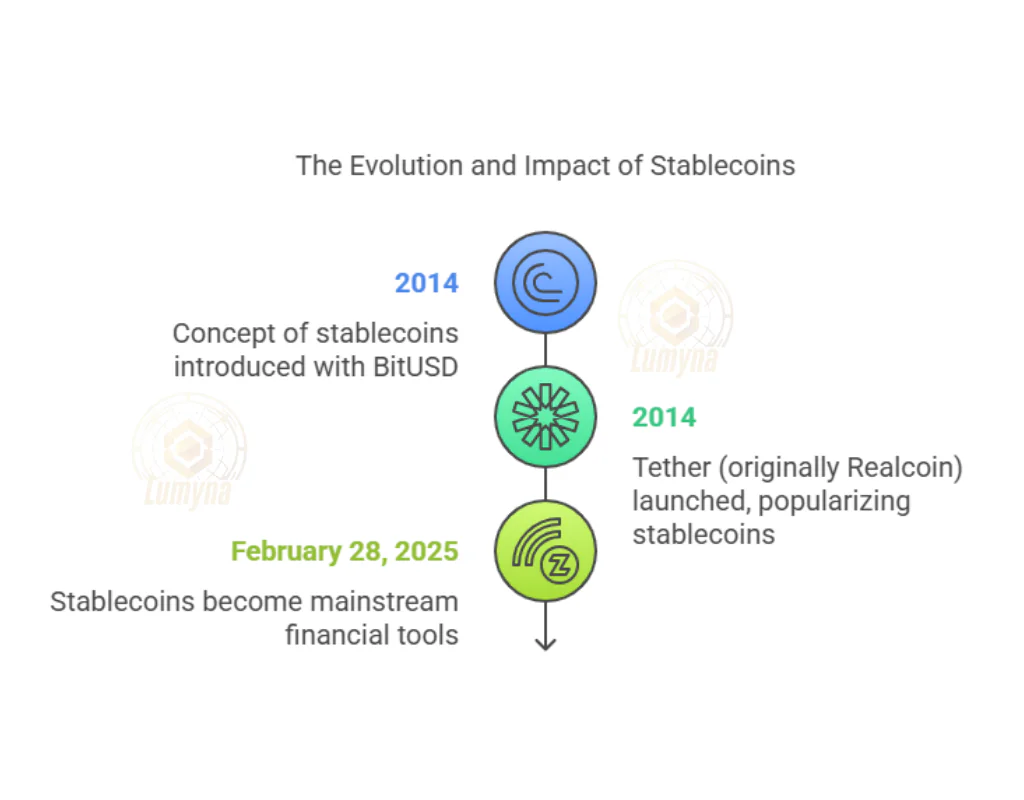 The Evolution and Impact of Stablecoins

2014

Concept of stablecoins introduced with BitUSD

Lumyna

2014

Tether (originally Realcoin) launched, popularizing stablecoins

Lumyna

February 28, 2025

Stablecoins become mainstream financial tools